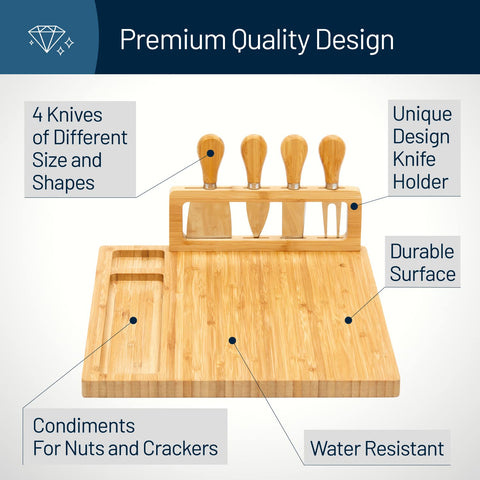 Premium Quality Design

4 Knives
of Different
Size and
Shapes

Unique
Design
Knife
Holder

Durable
Surface

Condiments
For Nuts and Crackers

Water Resistant